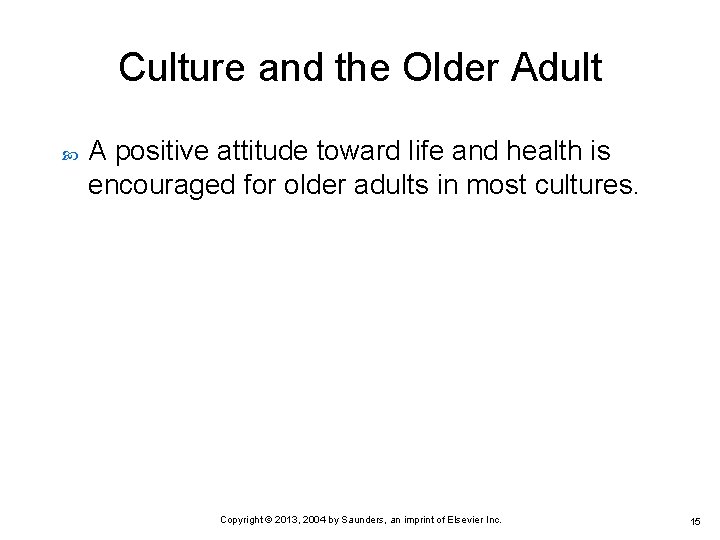 Culture and the Older Adult

A positive attitude toward life and health is encouraged for older adults in most cultures.

Copyright © 2013, 2004 by Saunders, an imprint of Elsevier Inc.

15